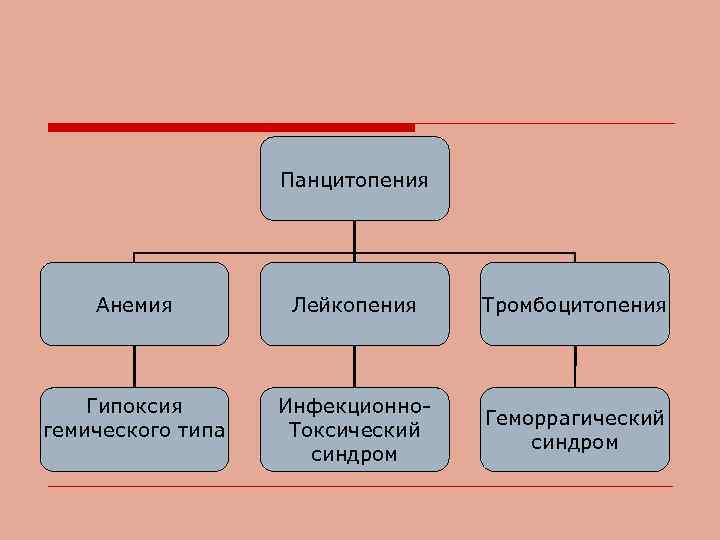 Панцитопения

Анемия

Лейкопения

Тромбоцитопения

Гипоксия гемического типа

Инфекционно-Токсический синдром

Геморрагический синдром